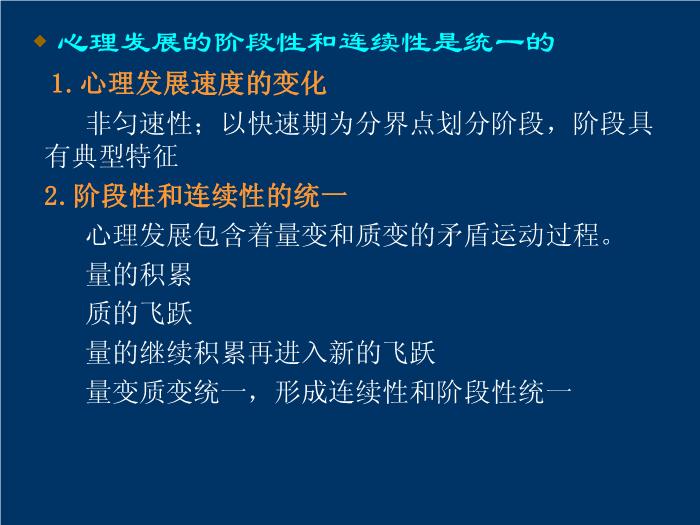 ◆ 心理发展的阶段性和连续性是统一的

1. 心理发展速度的变化

非匀速性；以快速期为分界点划分阶段，阶段具有典型特征

2. 阶段性和连续性的统一

心理发展包含着量变和质变的矛盾运动过程。

量的积累

质的飞跃

量的继续积累再进入新的飞跃

量变质变统一，形成连续性和阶段性统一